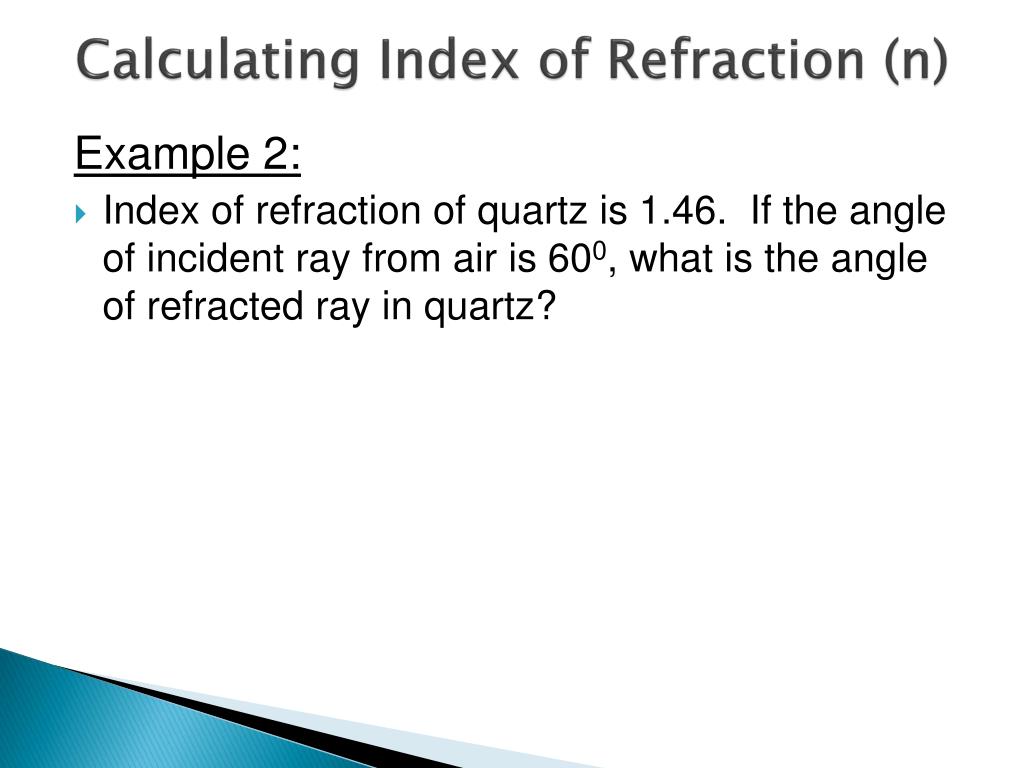 Calculating Index of Refraction (n)

Example 2:

Index of refraction of quartz is 1.46. If the angle of incident ray from air is $60^0$, what is the angle of refracted ray in quartz?